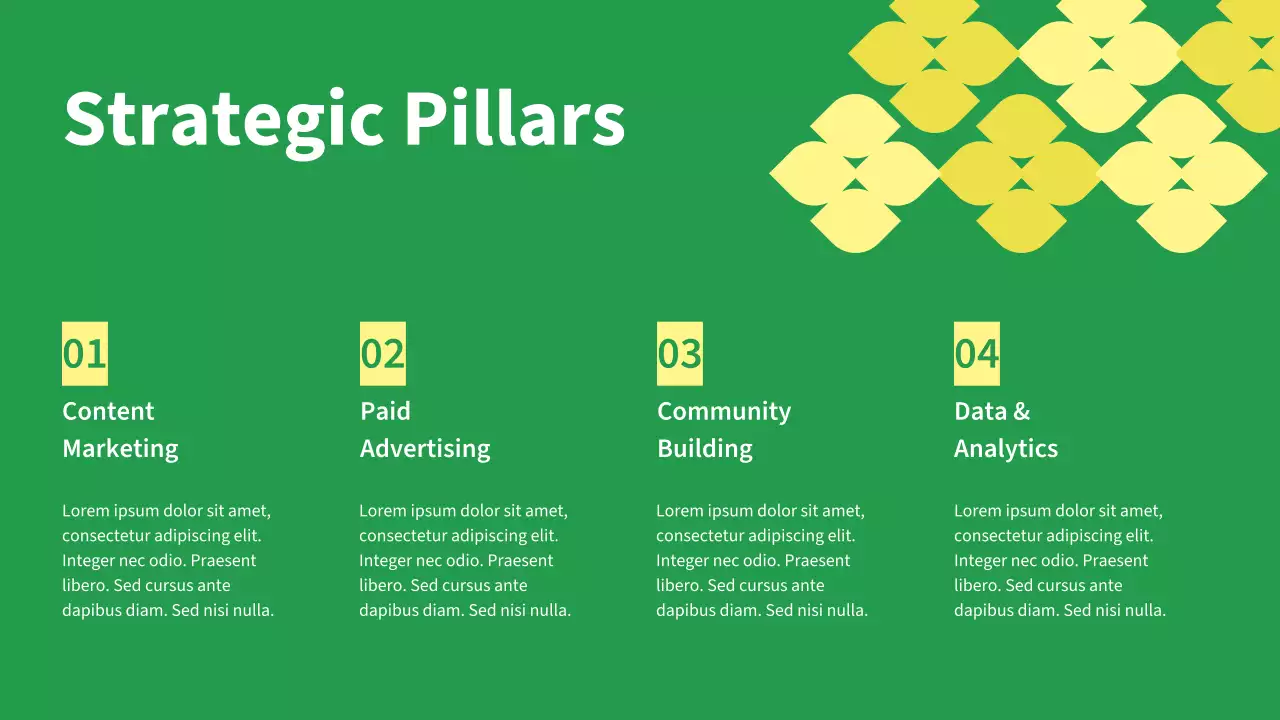 Strategic Pillars

01
Content Marketing

Lorem ipsum dolor sit amet, consectetur adipiscing elit. Integer nec odio. Praesent libero. Sed cursus ante dapibus diam. Sed nisi nulla.

02
Paid Advertising

Lorem ipsum dolor sit amet, consectetur adipiscing elit. Integer nec odio. Praesent libero. Sed cursus ante dapibus diam. Sed nisi nulla.

03
Community Building

Lorem ipsum dolor sit amet, consectetur adipiscing elit. Integer nec odio. Praesent libero. Sed cursus ante dapibus diam. Sed nisi nulla.

04
Data & Analytics

Lorem ipsum dolor sit amet, consectetur adipiscing elit. Integer nec odio. Praesent libero. Sed cursus ante dapibus diam. Sed nisi nulla.